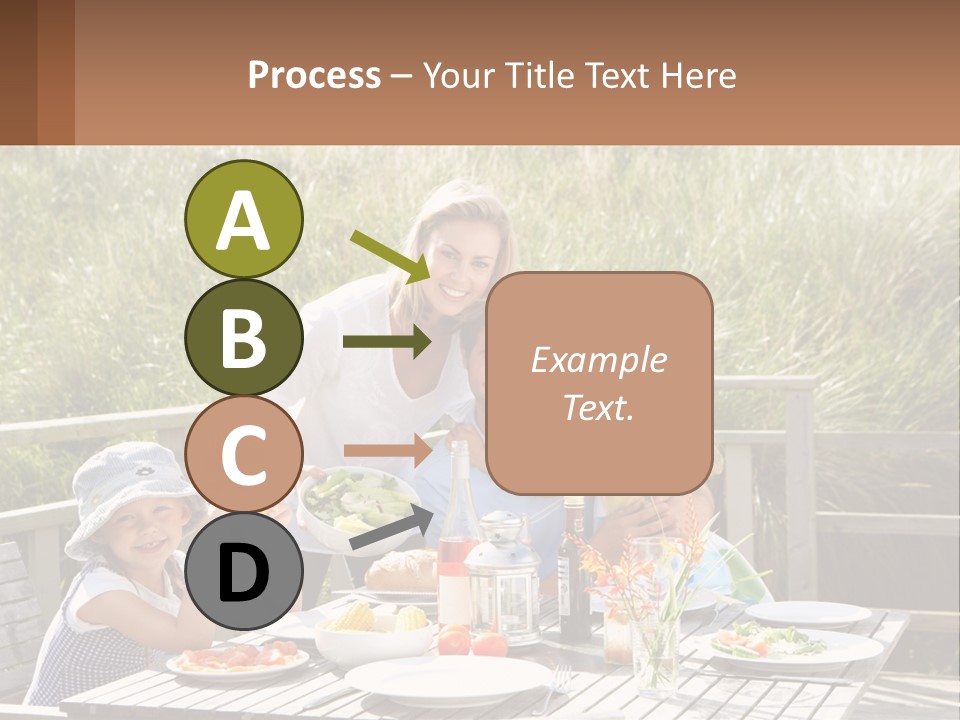 Process – Your Title Text Here

A

B

C

D

Example Text.